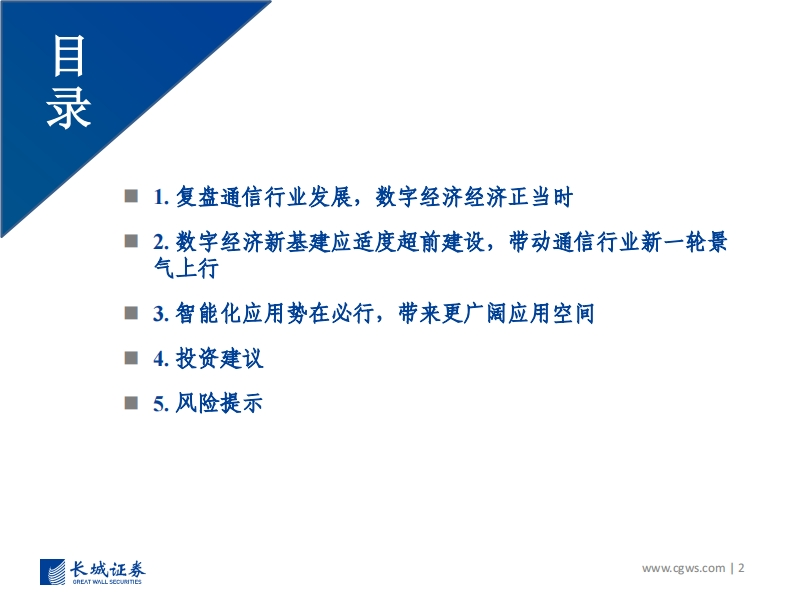 目录

1. 复盘通信行业发展，数字经济经济正当时

2. 数字经济新基建应适度超前建设，带动通信行业新一轮景气上行

3. 智能化应用势在必行，带来更广阔应用空间

4. 投资建议

5. 风险提示

长城证券
GREAT WALL SECURITIES

www.cgws.com | 2